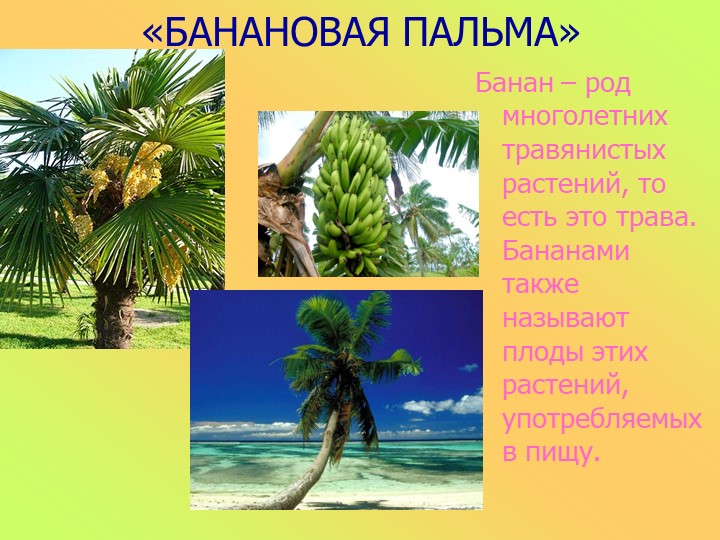 «БАНАНОВАЯ ПАЛЬМА»

Банан – род многолетних травянистых растений, то есть это трава. Бананами также называют плоды этих растений, употребляемых в пищу.